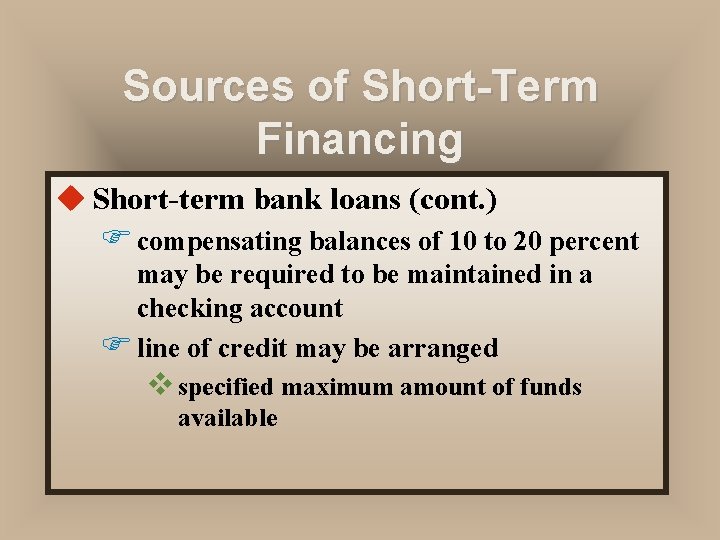 Sources of Short-Term Financing

Short-term bank loans (cont.)

compensating balances of 10 to 20 percent may be required to be maintained in a checking account

line of credit may be arranged

specified maximum amount of funds available